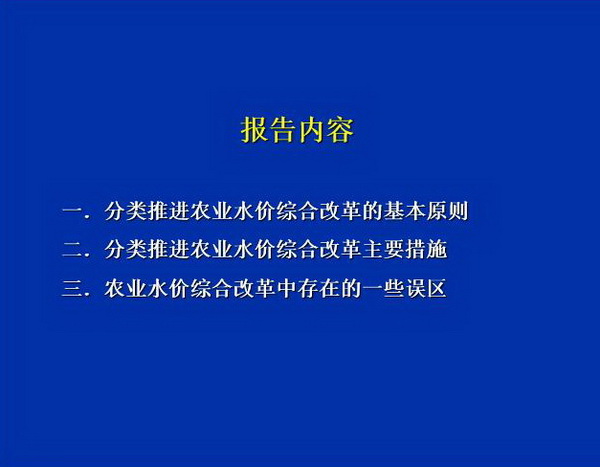 报告内容

一．分类推进农业水价综合改革的基本原则

二．分类推进农业水价综合改革主要措施

三．农业水价综合改革中存在的一些误区